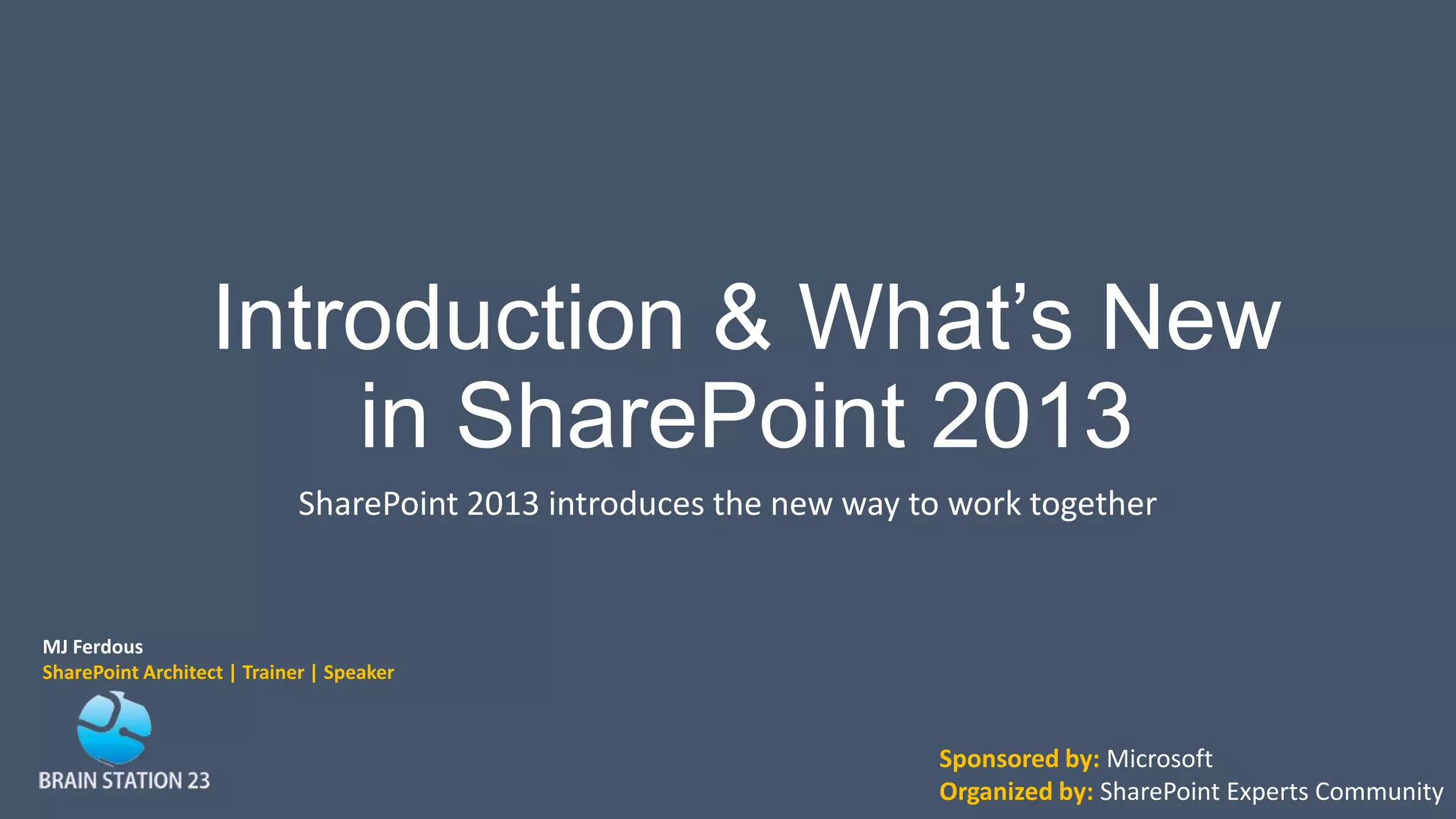 Introduction & What's New in SharePoint 2013

SharePoint 2013 introduces the new way to work together

MJ Ferdous
SharePoint Architect | Trainer | Speaker

BRAIN STATION 23

Sponsored by: Microsoft
Organized by: SharePoint Experts Community